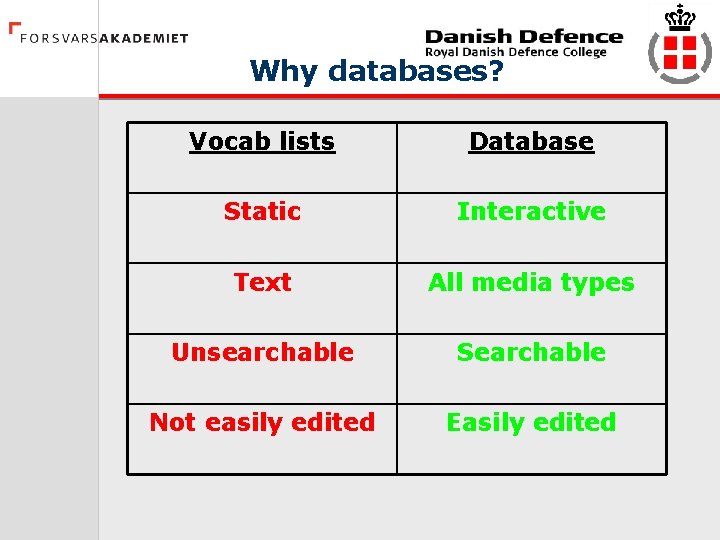 FORSVARSAKADEMIET

Danish Defence
Royal Danish Defence College

Why databases?

| Vocab lists | Database |
|---|---|
| Static | Interactive |
| Text | All media types |
| Unsearchable | Searchable |
| Not easily edited | Easily edited |